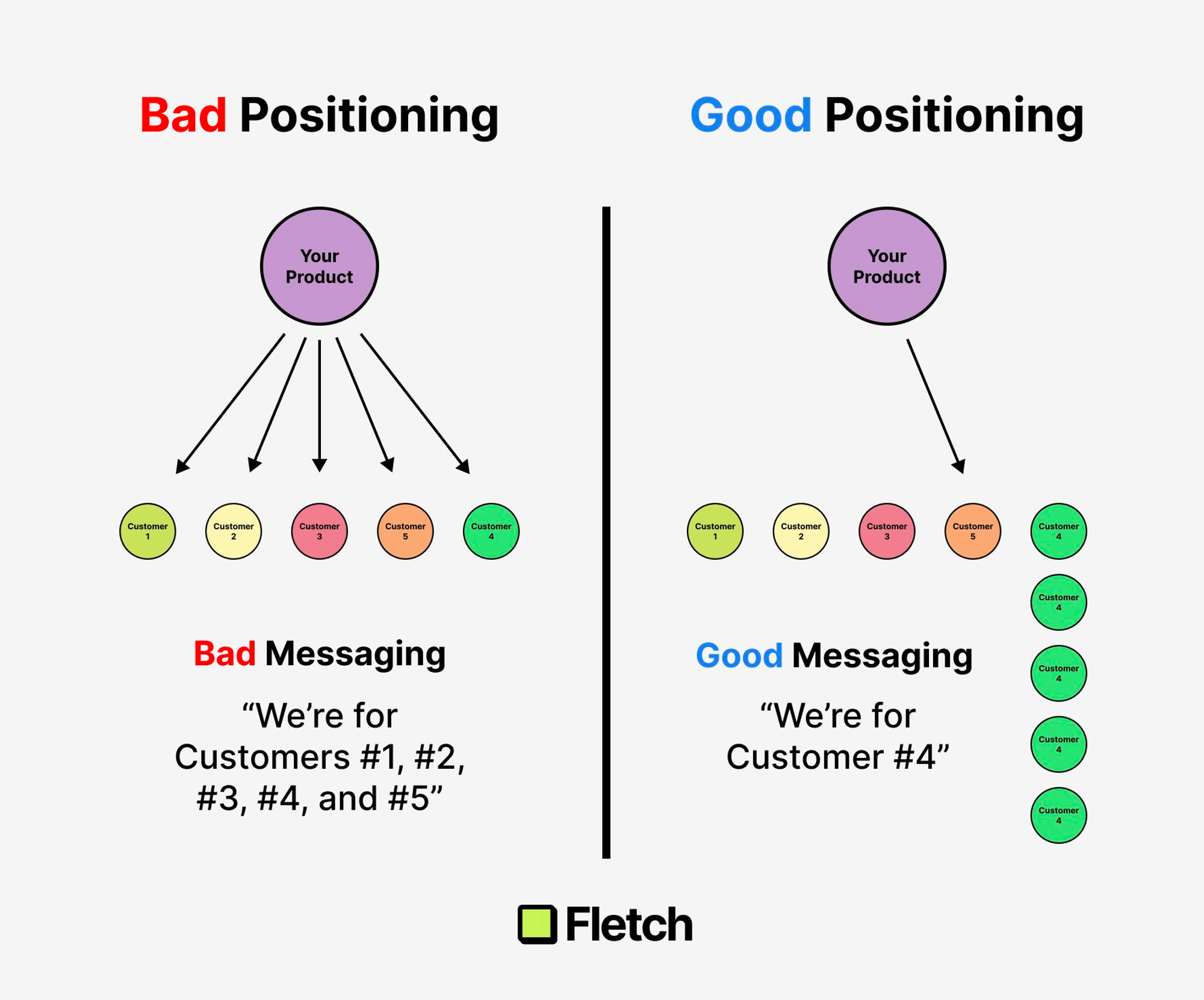 Bad Positioning

Your Product

Customer 1
Customer 2
Customer 3
Customer 5
Customer 4

Bad Messaging

“We’re for Customers #1, #2, #3, #4, and #5”

Good Positioning

Your Product

Customer 1
Customer 2
Customer 3
Customer 5
Customer 4
Customer 4
Customer 4
Customer 4
Customer 4

Good Messaging

“We’re for Customer #4”

Fletch